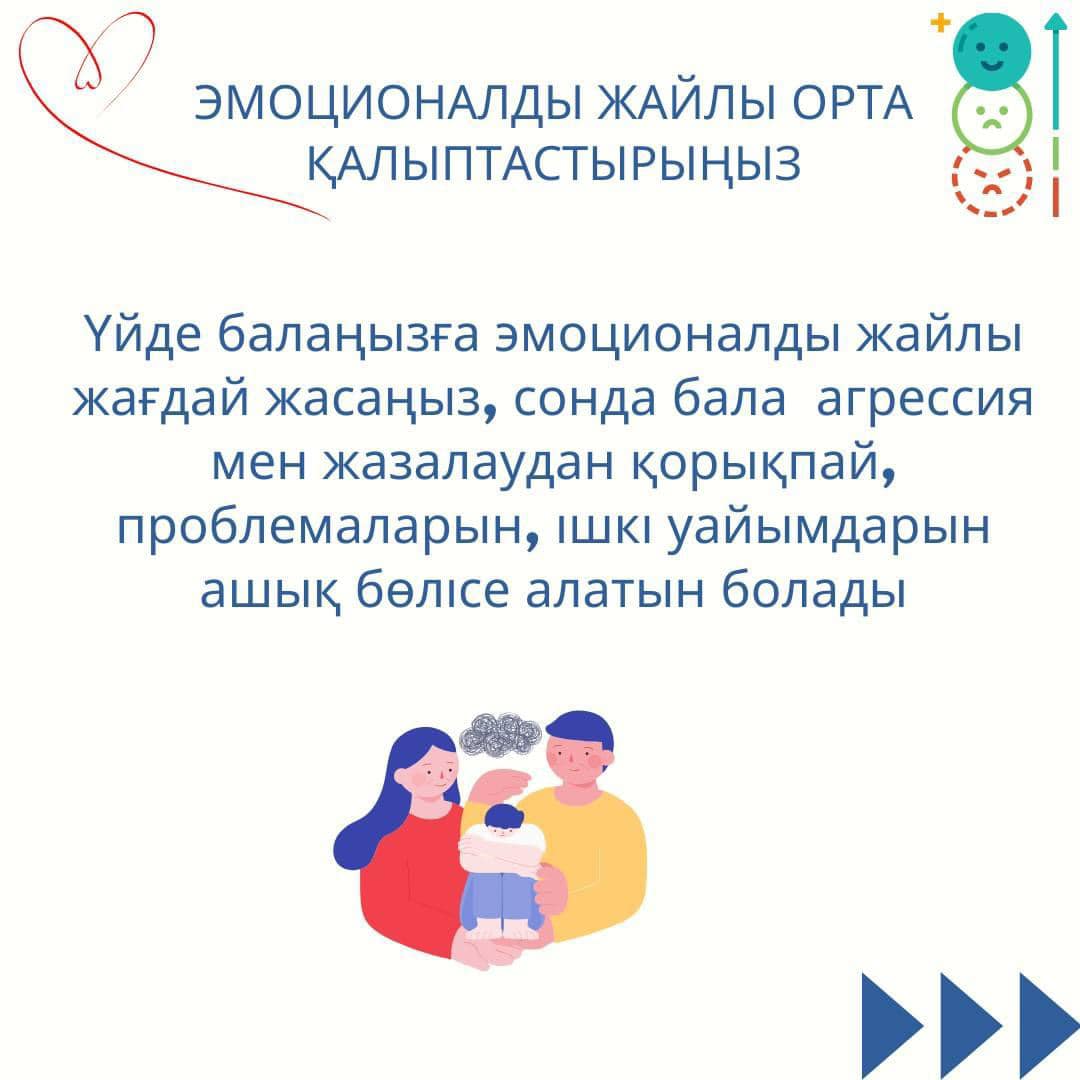 ЭМОЦИОНАЛДЫ ЖАЙЛЫ ОРТА ҚАЛЫПТАСТЫРЫҢЫЗ

Үйде балаңызға эмоционалды жайлы жағдай жасаңыз, сонда бала агрессия мен жазалаудан қорықпай, проблемаларын, ішкі уайымдарын ашық бөлісе алатын болады